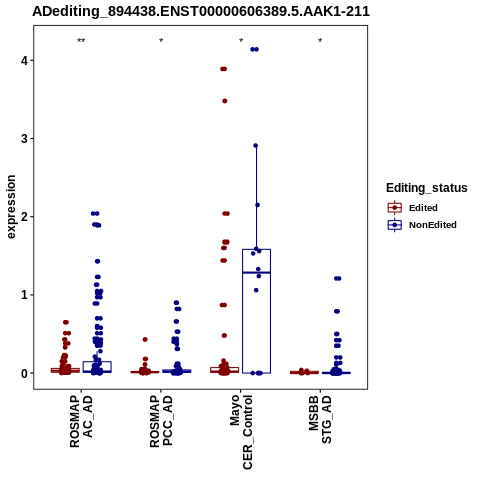 ADediting_894438.ENST00000606389.5.AAK1-211

**
*
*
*

4
3
2
1
0

expression

ROSMAP AC_AD
ROSMAP PCC_AD
Mayo CER_Control
MSBB STG_AD

Editing_status
Edited
NonEdited